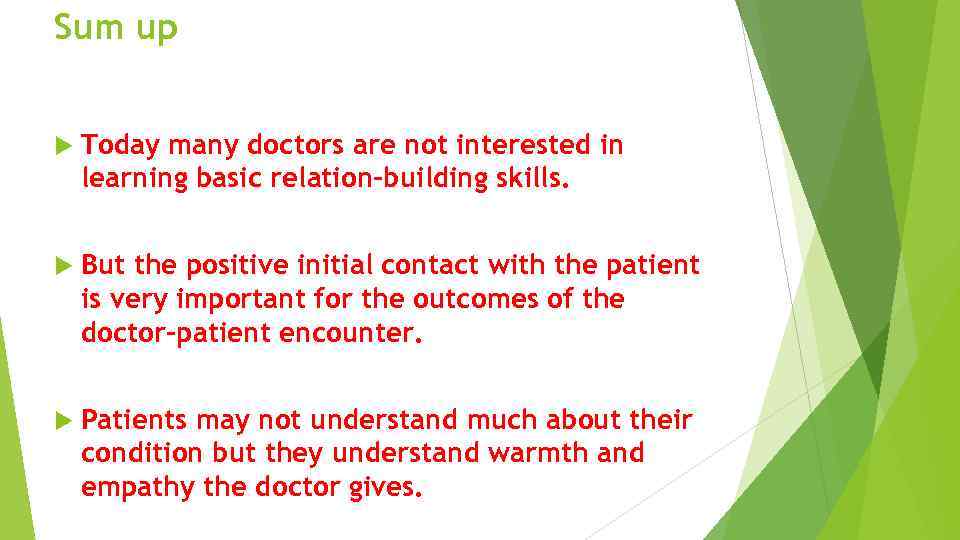 Sum up

Today many doctors are not interested in learning basic relation-building skills.

But the positive initial contact with the patient is very important for the outcomes of the doctor-patient encounter.

Patients may not understand much about their condition but they understand warmth and empathy the doctor gives.